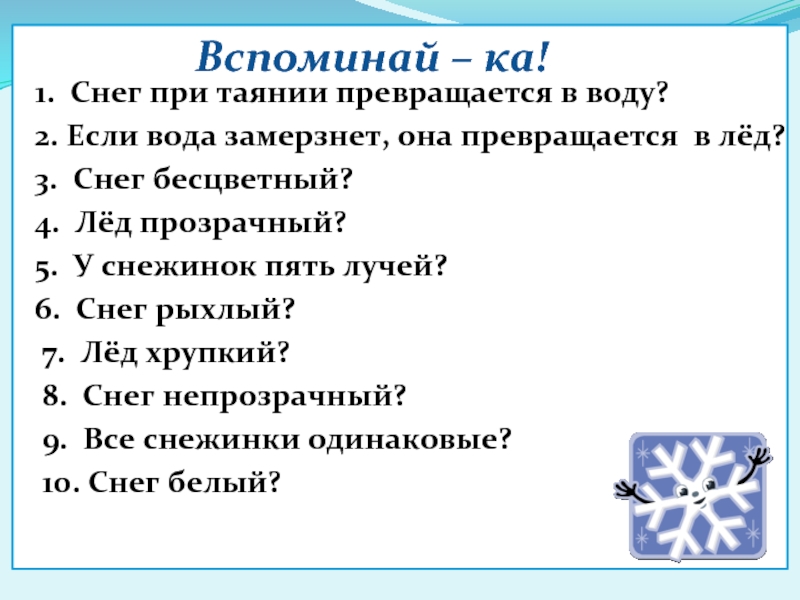 Вспоминай – ка!

1. Снег при таянии превращается в воду?
2. Если вода замерзнет, она превращается в лёд?
3. Снег бесцветный?
4. Лёд прозрачный?
5. У снежинок пять лучей?
6. Снег рыхлый?
7. Лёд хрупкий?
8. Снег непрозрачный?
9. Все снежинки одинаковые?
10. Снег белый?